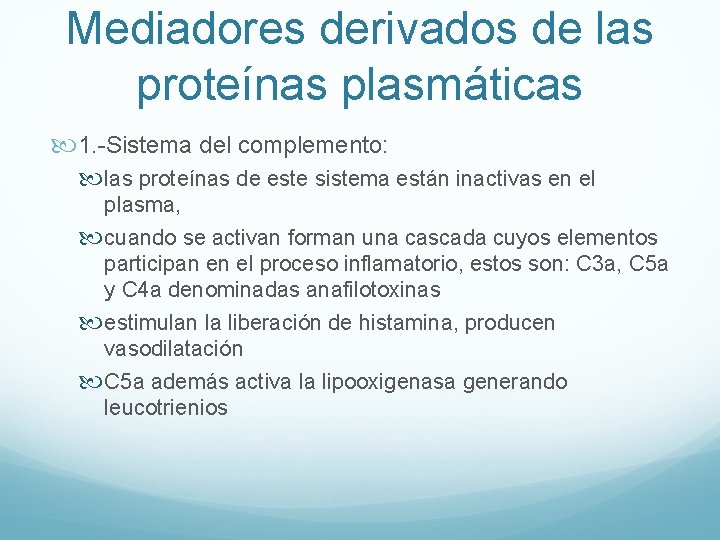 Mediadores derivados de las proteínas plasmáticas

1.-Sistema del complemento:

las proteínas de este sistema están inactivas en el plasma,

cuando se activan forman una cascada cuyos elementos participan en el proceso inflamatorio, estos son: C3a, C5a y C4a denominadas anafilotoxinas

estimulan la liberación de histamina, producen vasodilatación

C5a además activa la lipooxigenasa generando leucotrienios